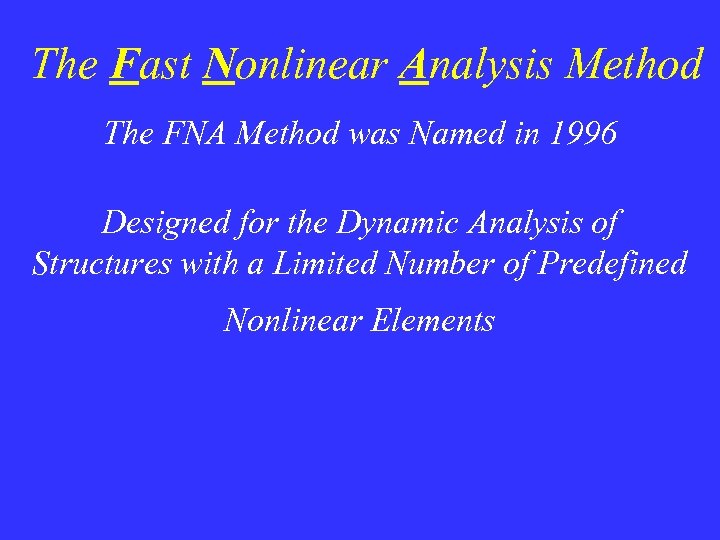 The Fast Nonlinear Analysis Method

The FNA Method was Named in 1996

Designed for the Dynamic Analysis of Structures with a Limited Number of Predefined Nonlinear Elements